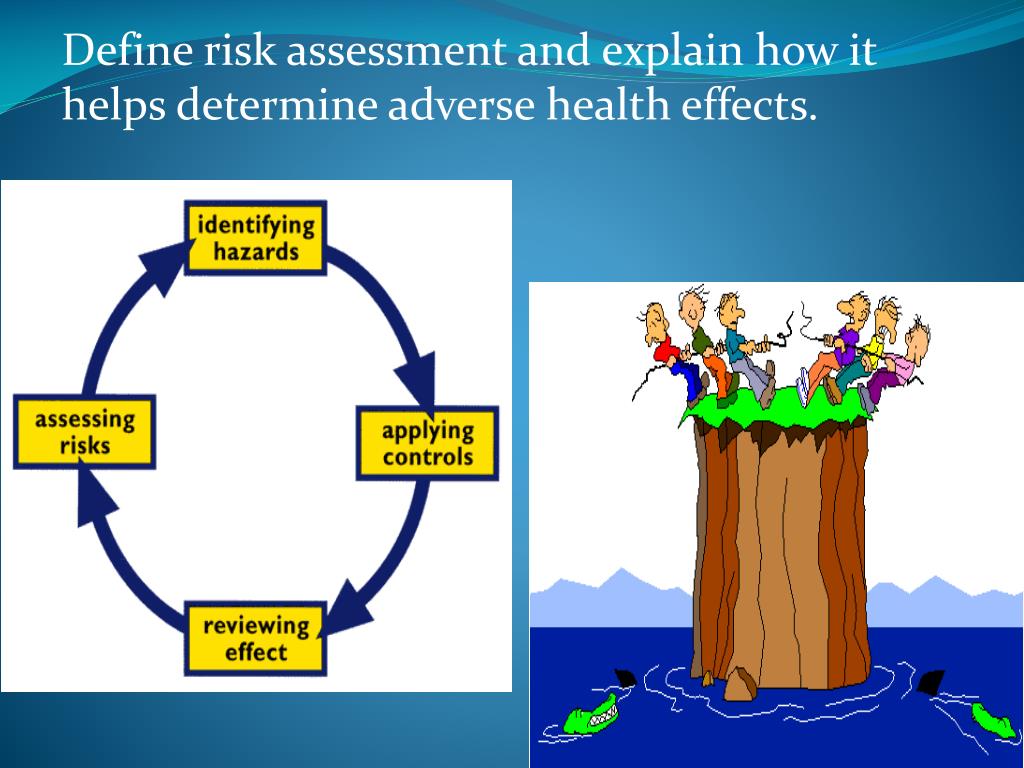 Define risk assessment and explain how it helps determine adverse health effects.

identifying hazards

applying controls

reviewing effect

assessing risks